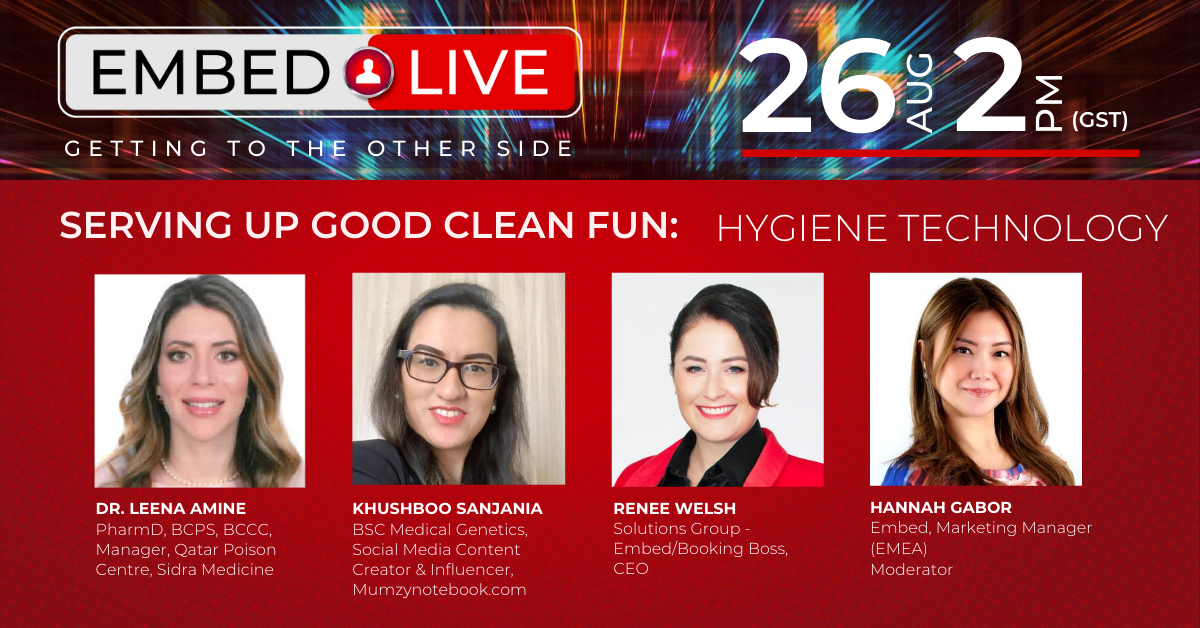 EMBED LIVE

GETTING TO THE OTHER SIDE

26 AUG 2 PM (GST)

SERVING UP GOOD CLEAN FUN: HYGIENE TECHNOLOGY

DR. LEENA AMINE
PharmD, BCPS, BCCC, Manager, Qatar Poison Centre, Sidra Medicine

KHUSHBOO SANJANIA
BSC Medical Genetics, Social Media Content Creator & Influencer, Mumzynotebook.com

RENEE WELSH
Solutions Group - Embed/Booking Boss, CEO

HANNAH GABOR
Embed, Marketing Manager (EMEA)
Moderator